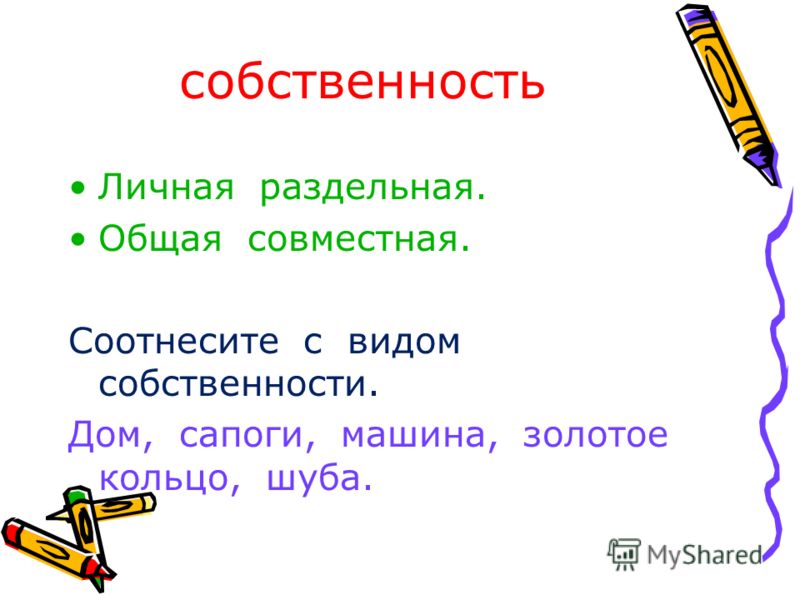 собственность

• Личная раздельная.
• Общая совместная.

Соотнесите с видом собственности.

Дом, сапоги, машина, золотое кольцо, шуба.

MyShared